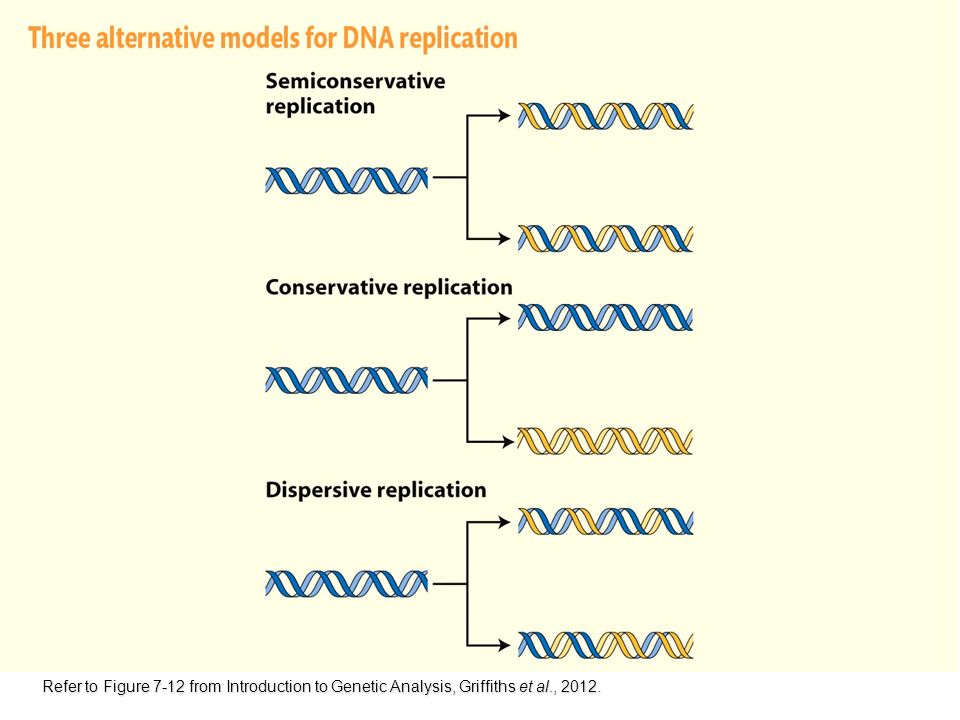 Three alternative models for DNA replication

Semiconservative replication

Conservative replication

Dispersive replication

Refer to Figure 7-12 from Introduction to Genetic Analysis, Griffiths et al., 2012.